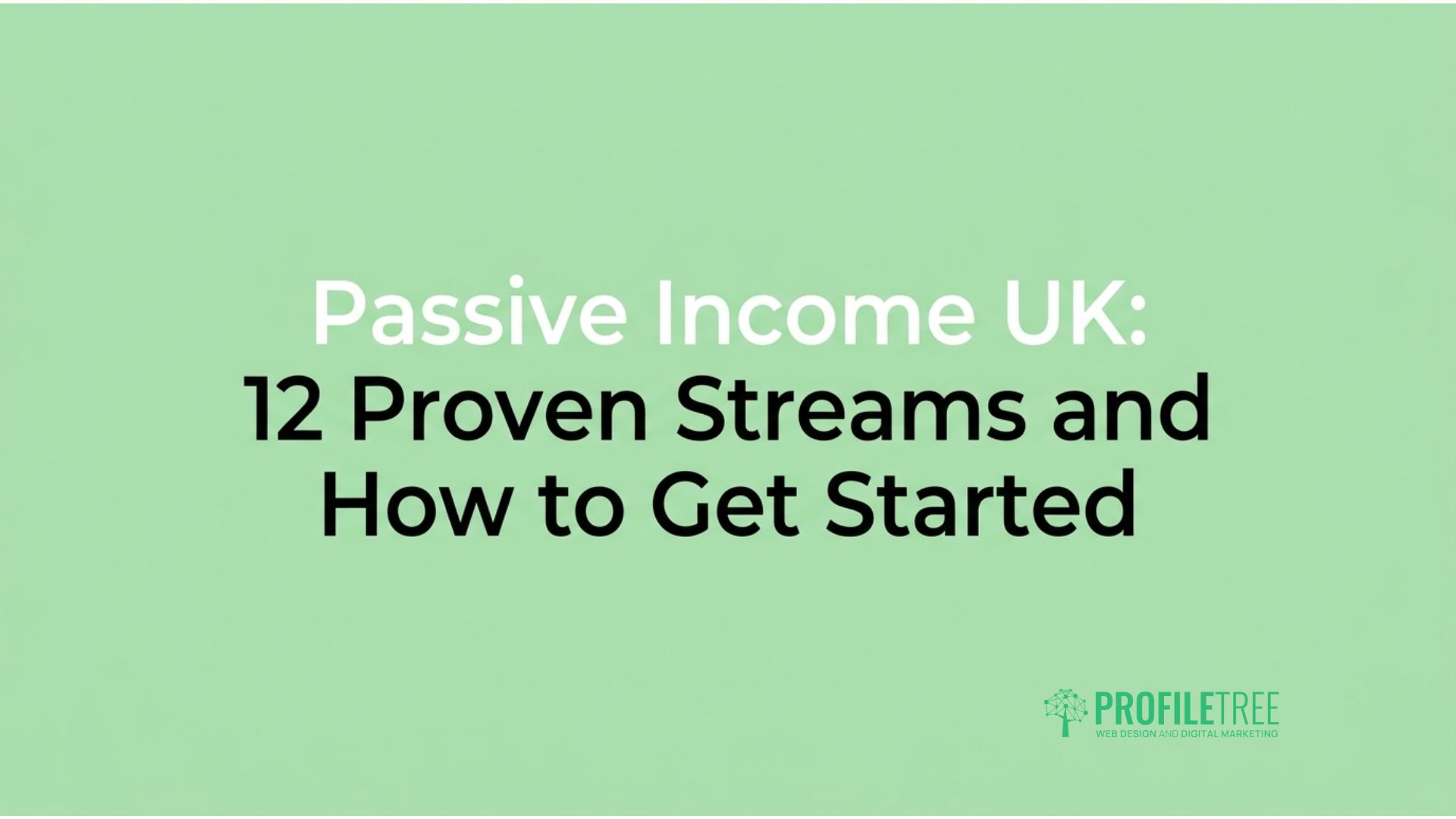 Passive Income UK:
12 Proven Streams and How to Get Started

PROFILETREE
WEB DESIGN AND DIGITAL MARKETING